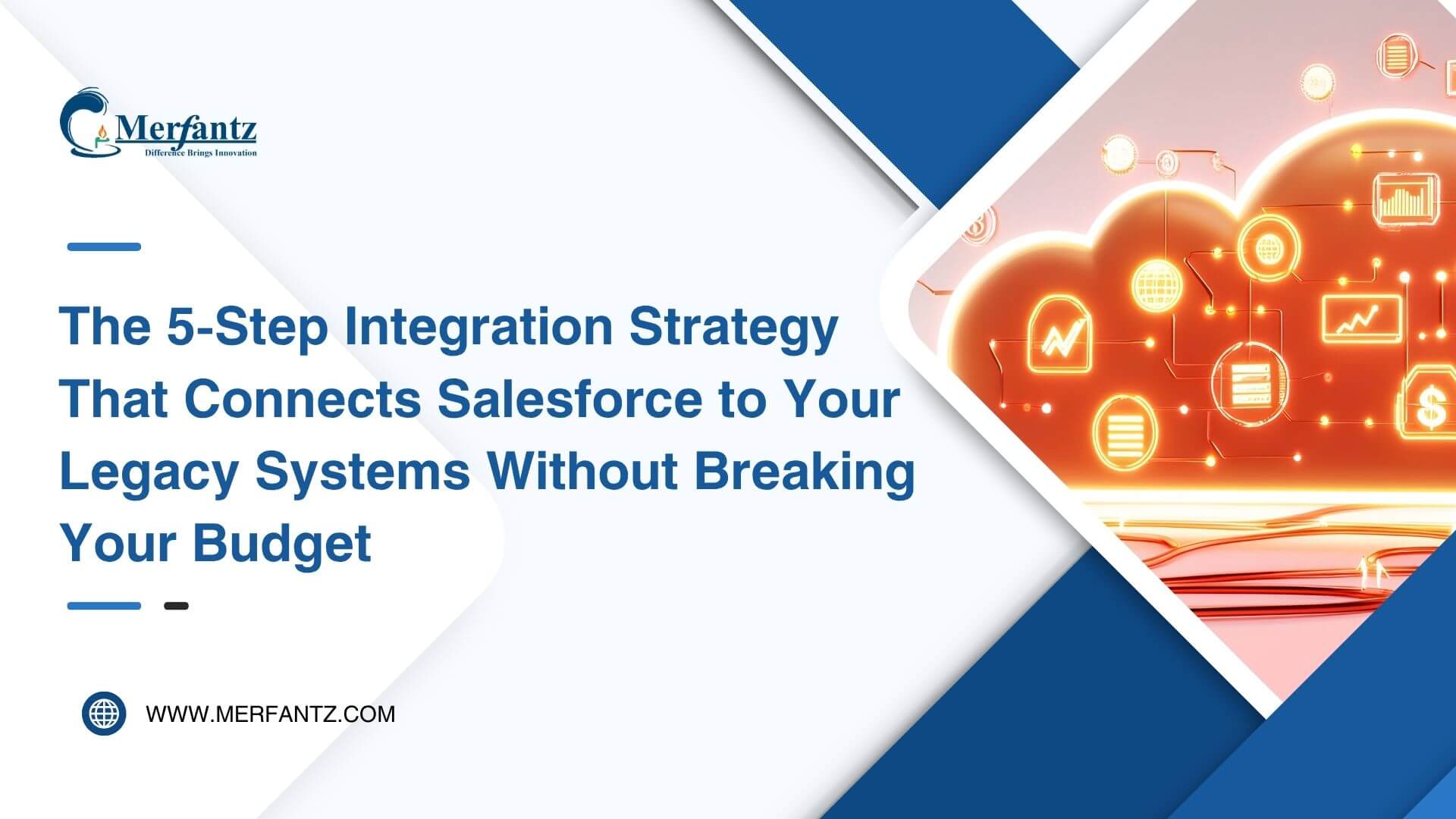 Merfantz
Difference Brings Innovation

The 5-Step Integration Strategy That Connects Salesforce to Your Legacy Systems Without Breaking Your Budget

WWW.MERFANTZ.COM